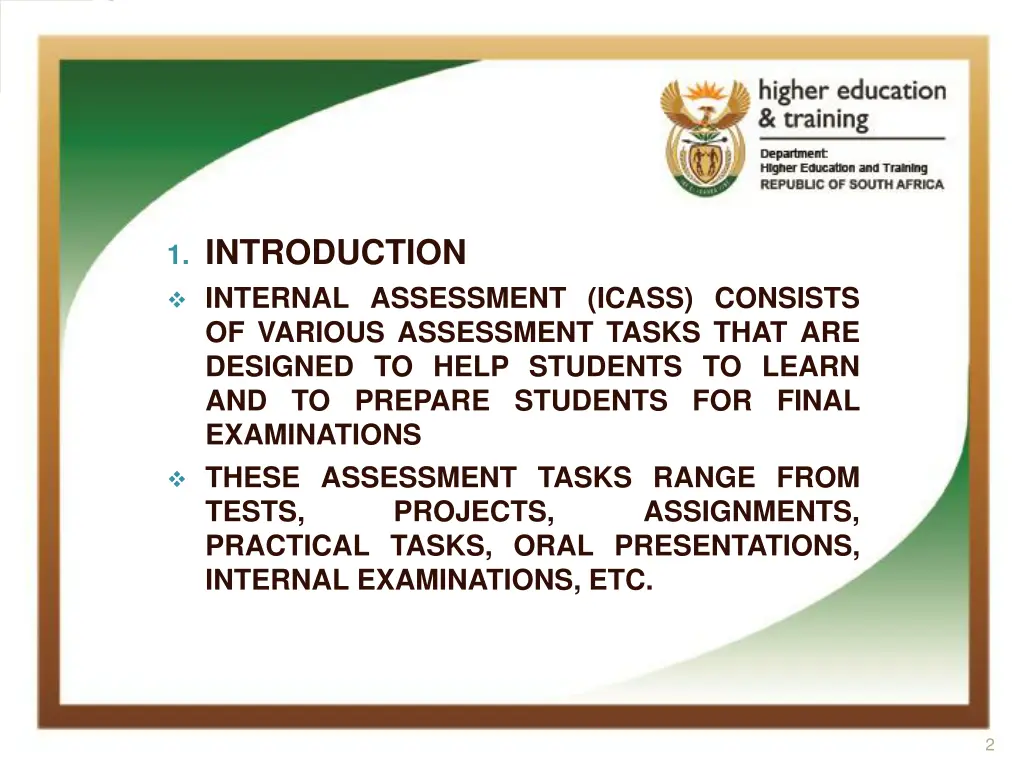 higher education
& training

Department:
Higher Education and Training
REPUBLIC OF SOUTH AFRICA

1. INTRODUCTION

❖ INTERNAL ASSESSMENT (ICASS) CONSISTS OF VARIOUS ASSESSMENT TASKS THAT ARE DESIGNED TO HELP STUDENTS TO LEARN AND TO PREPARE STUDENTS FOR FINAL EXAMINATIONS

❖ THESE ASSESSMENT TASKS RANGE FROM TESTS, PROJECTS, ASSIGNMENTS, PRACTICAL TASKS, ORAL PRESENTATIONS, INTERNAL EXAMINATIONS, ETC.

2